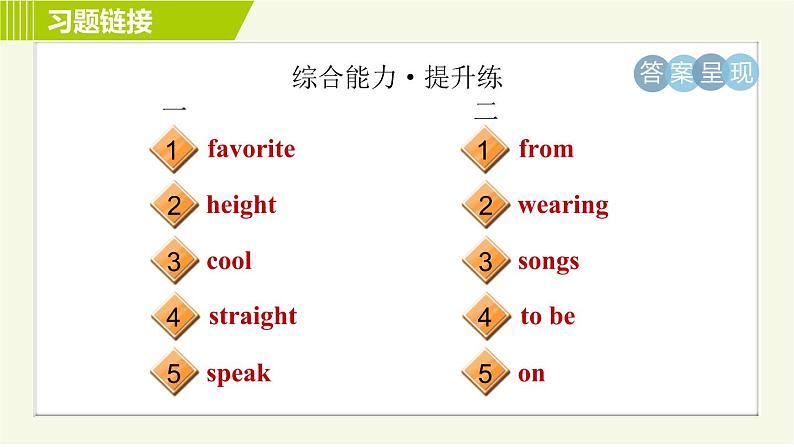 习题链接

综合能力·提升练

答案呈现

一

1 favorite

2 height

3 cool

4 straight

5 speak

二

1 from

2 wearing

3 songs

4 to be

5 on